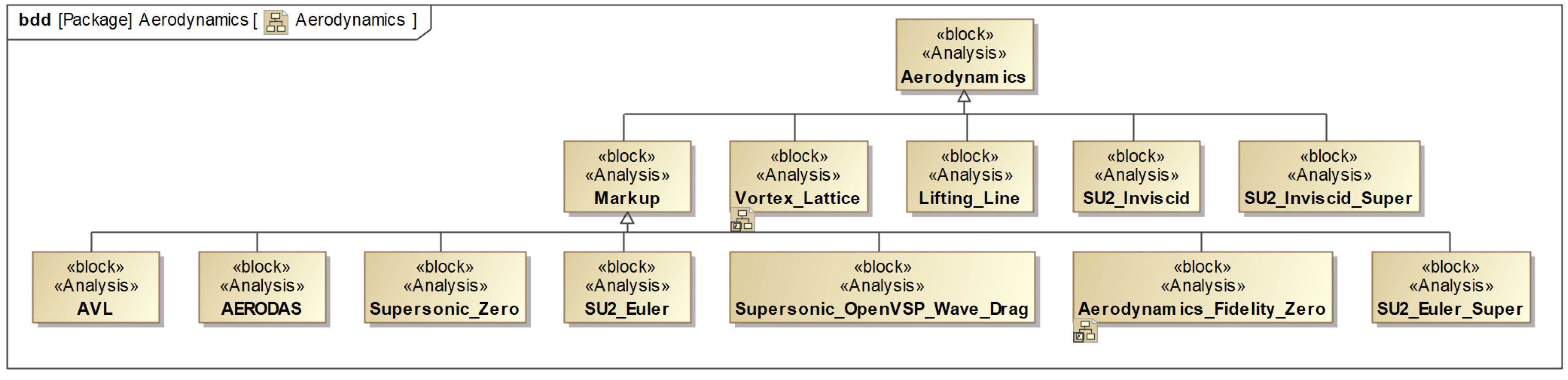 bdd [Package] Aerodynamics [ Aerodynamics ]

«block»
«Analysis»
Aerodynamics

«block»
«Analysis»
Markup

«block»
«Analysis»
Vortex_Lattice

«block»
«Analysis»
Lifting_Line

«block»
«Analysis»
SU2_Inviscid

«block»
«Analysis»
SU2_Inviscid_Super

«block»
«Analysis»
AVL

«block»
«Analysis»
AERODAS

«block»
«Analysis»
Supersonic_Zero

«block»
«Analysis»
SU2_Euler

«block»
«Analysis»
Supersonic_OpenVSP_Wave_Drag

«block»
«Analysis»
Aerodynamics_Fidelity_Zero

«block»
«Analysis»
SU2_Euler_Super